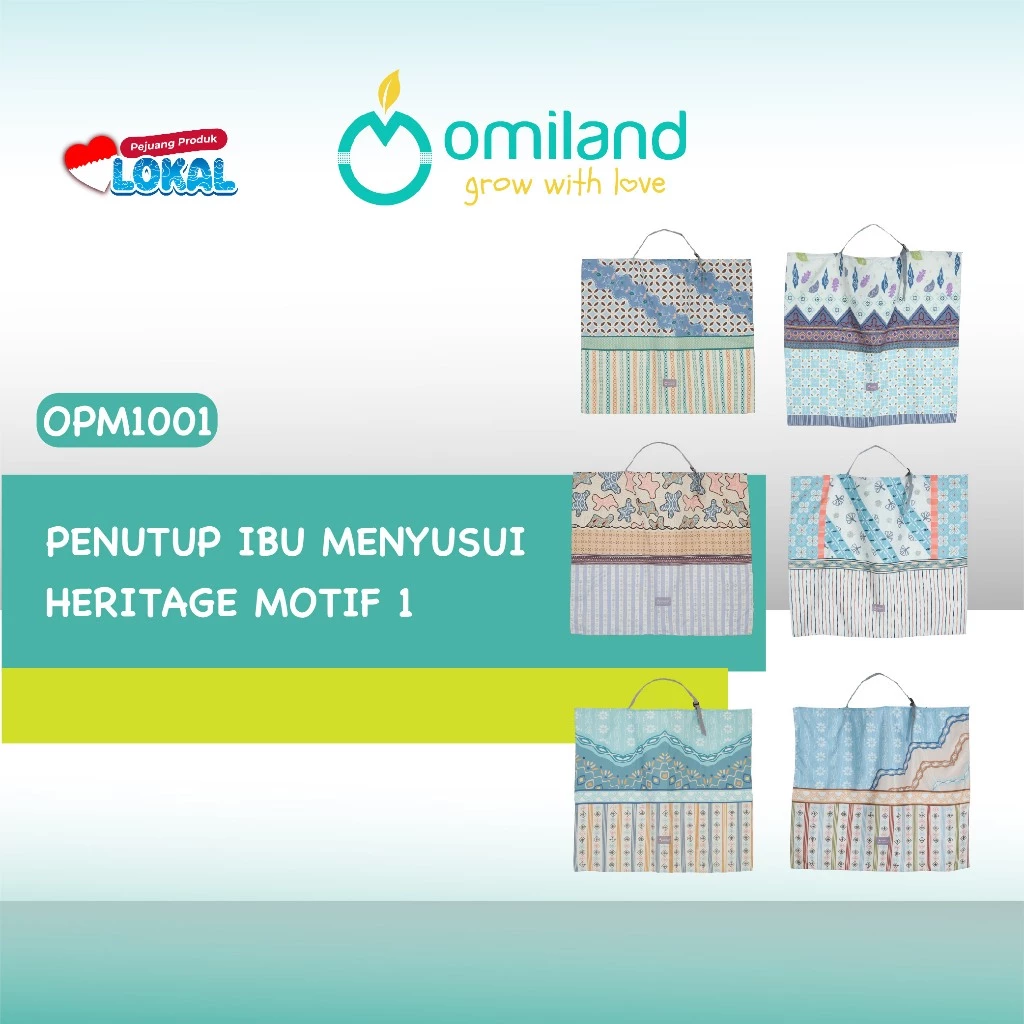 Pejuang Produk
LOKAL

omiland
grow with love

OPM1001

PENUTUP IBU MENYUSUI
HERITAGE MOTIF 1